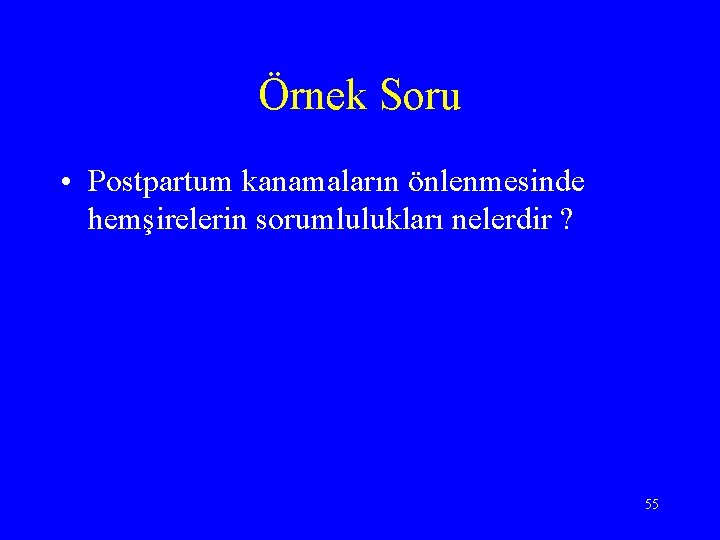 Örnek Soru

• Postpartum kanamaların önlenmesinde hemşirelerin sorumlulukları nelerdir ?

55